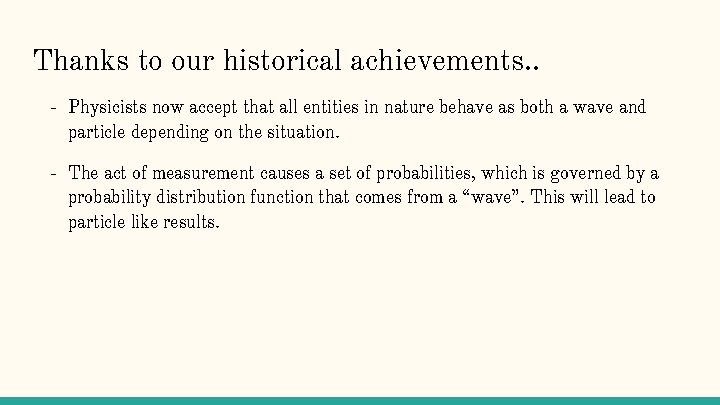 Thanks to our historical achievements..

- Physicists now accept that all entities in nature behave as both a wave and particle depending on the situation.

- The act of measurement causes a set of probabilities, which is governed by a probability distribution function that comes from a “wave”. This will lead to particle like results.